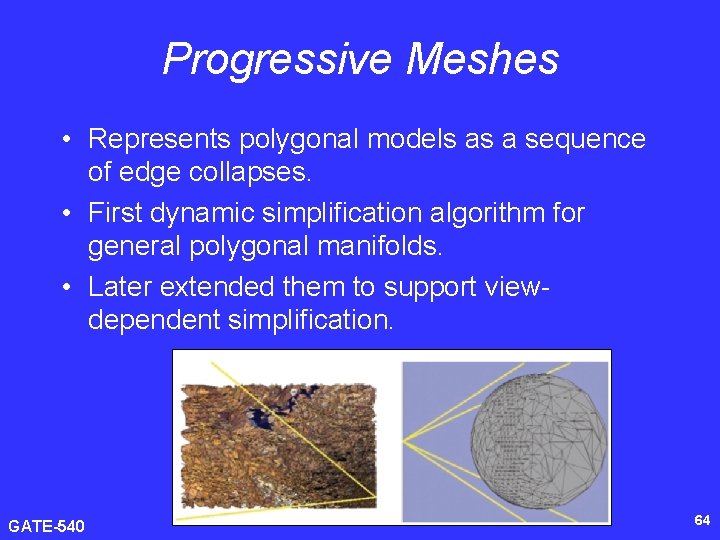 Progressive Meshes

• Represents polygonal models as a sequence of edge collapses.

• First dynamic simplification algorithm for general polygonal manifolds.

• Later extended them to support view-dependent simplification.

GATE-540

64